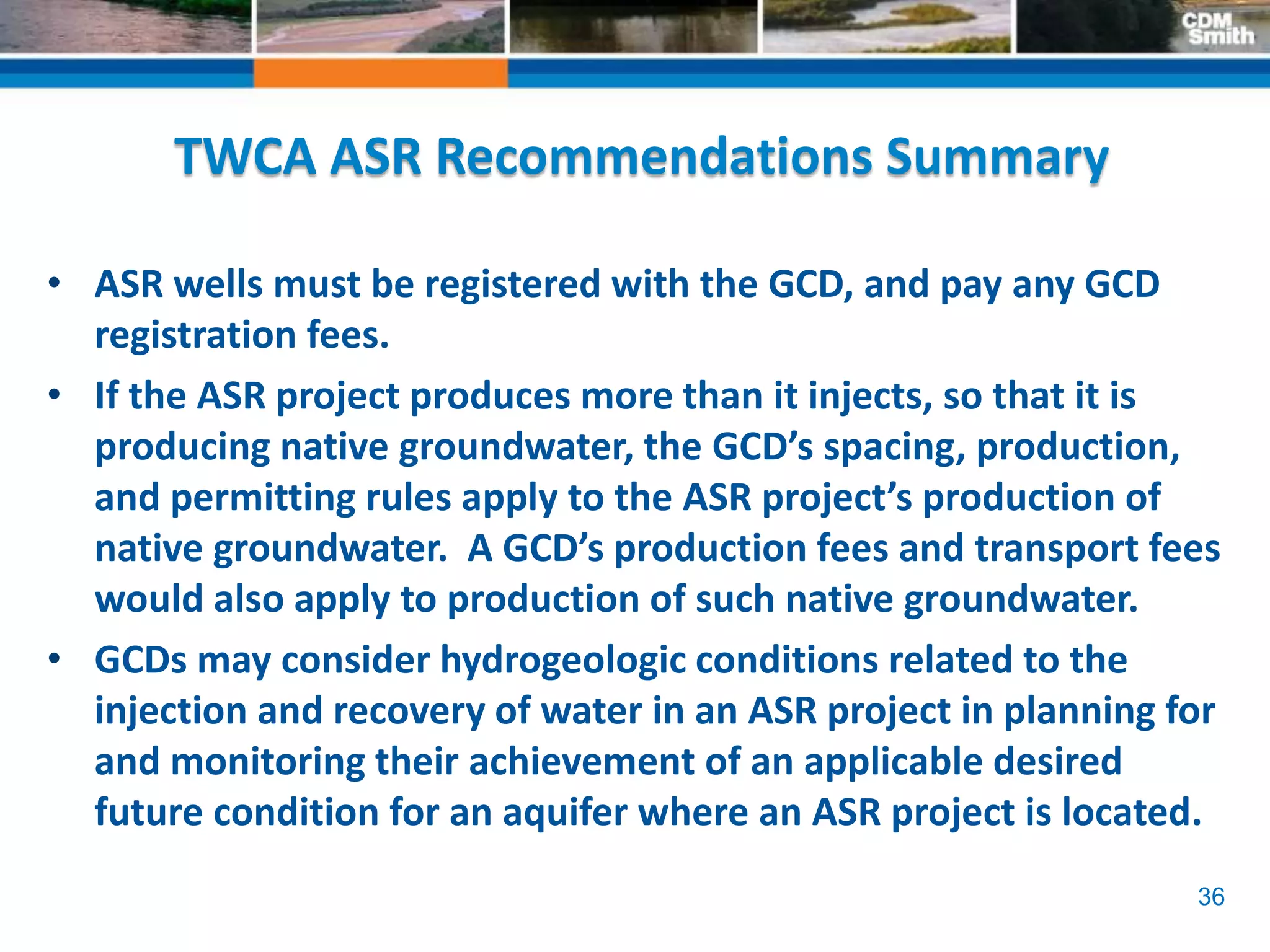 CDM Smith

TWCA ASR Recommendations Summary

• ASR wells must be registered with the GCD, and pay any GCD registration fees.

• If the ASR project produces more than it injects, so that it is producing native groundwater, the GCD's spacing, production, and permitting rules apply to the ASR project's production of native groundwater.  A GCD's production fees and transport fees would also apply to production of such native groundwater.

• GCDs may consider hydrogeologic conditions related to the injection and recovery of water in an ASR project in planning for and monitoring their achievement of an applicable desired future condition for an aquifer where an ASR project is located.

36